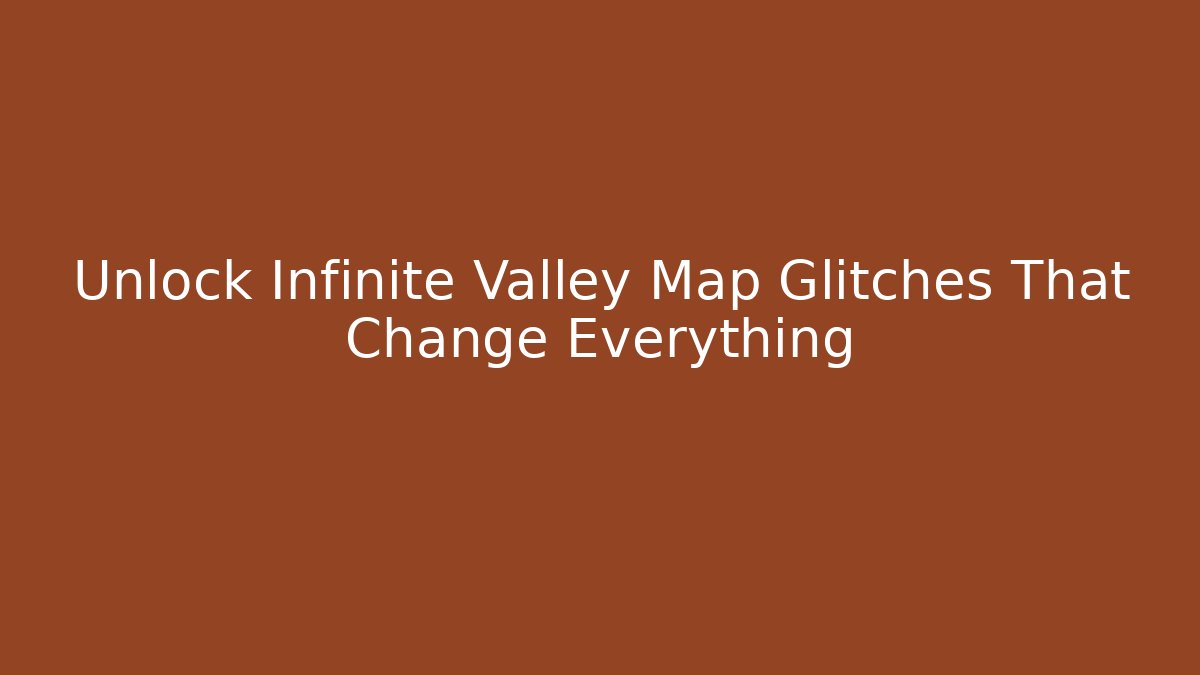 Unlock Infinite Valley Map Glitches That Change Everything